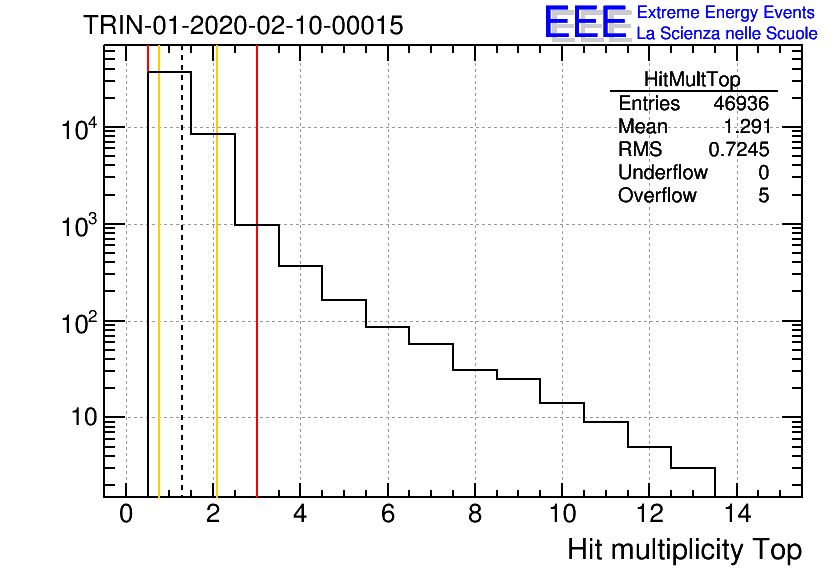 TRIN-01-2020-02-10-00015

EEE Extreme Energy Events
La Scienza nelle Scuole

| HitMultTop | |
|---|---|
| Entries | 46936 |
| Mean | 1.291 |
| RMS | 0.7245 |
| Underflow | 0 |
| Overflow | 5 |

$10^4$
$10^3$
$10^2$
10

0 2 4 6 8 10 12 14

Hit multiplicity Top